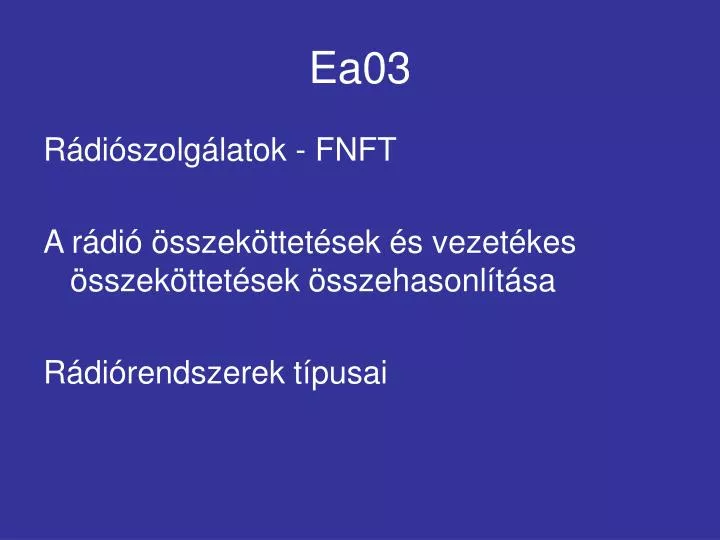 Ea03

Rádiószolgálatok - FNFT

A rádió összeköttetések és vezetékes összeköttetések összehasonlítása

Rádiórendszerek típusai